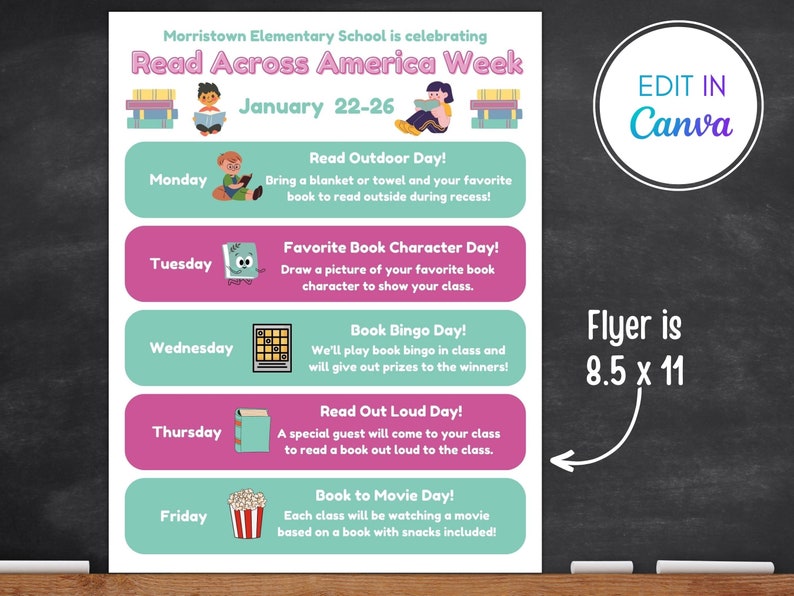 Morristown Elementary School is celebrating
Read Across America Week
January 22-26

Monday
Read Outdoor Day!
Bring a blanket or towel and your favorite book to read outside during recess!

Tuesday
Favorite Book Character Day!
Draw a picture of your favorite book character to show your class.

Wednesday
Book Bingo Day!
We'll play book bingo in class and will give out prizes to the winners!

Thursday
Read Out Loud Day!
A special guest will come to your class to read a book out loud to the class.

Friday
Book to Movie Day!
Each class will be watching a movie based on a book with snacks included!

EDIT IN
Canva

Flyer is 8.5 x 11